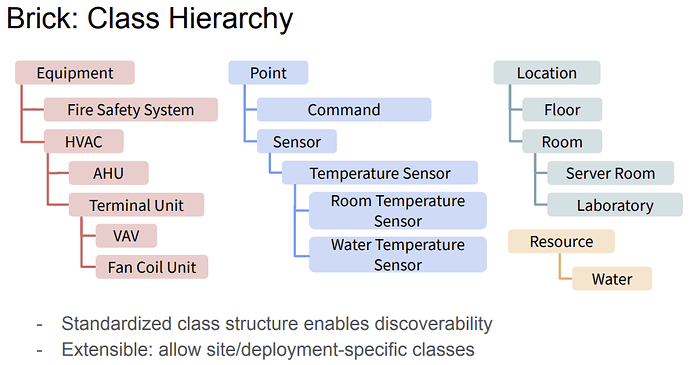 Brick: Class Hierarchy

Equipment
Fire Safety System
HVAC
AHU
Terminal Unit
VAV
Fan Coil Unit

Point
Command
Sensor
Temperature Sensor
Room Temperature Sensor
Water Temperature Sensor

Location
Floor
Room
Server Room
Laboratory

Resource
Water

- Standardized class structure enables discoverability
- Extensible: allow site/deployment-specific classes